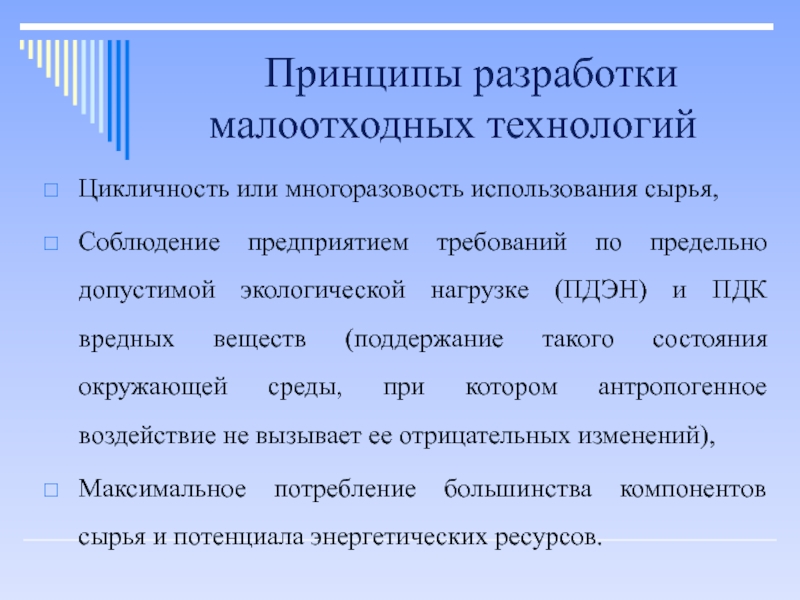 Принципы разработки малоотходных технологий

Цикличность или многоразовость использования сырья,

Соблюдение предприятием требований по предельно допустимой экологической нагрузке (ПДЭН) и ПДК вредных веществ (поддержание такого состояния окружающей среды, при котором антропогенное воздействие не вызывает ее отрицательных изменений),

Максимальное потребление большинства компонентов сырья и потенциала энергетических ресурсов.